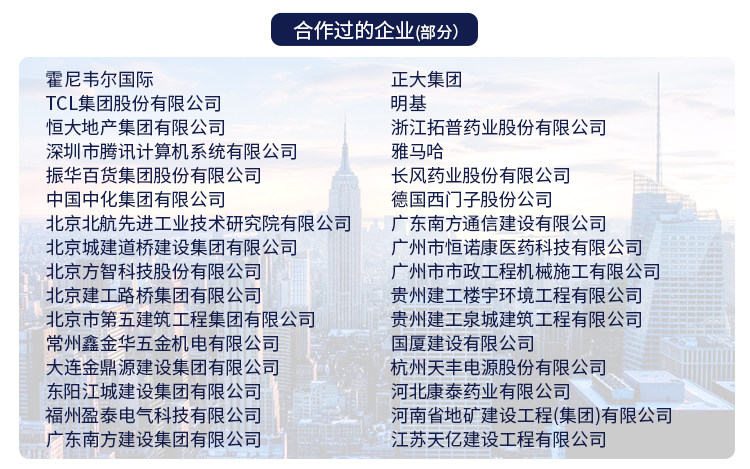 合作过的企业(部分)

霍尼韦尔国际
TCL集团股份有限公司
恒大地产集团有限公司
深圳市腾讯计算机系统有限公司
振华百货集团股份有限公司
中国中化集团有限公司
北京北航先进工业技术研究院有限公司
北京城建道桥建设集团有限公司
北京方智科技股份有限公司
北京建工路桥集团有限公司
北京市第五建筑工程集团有限公司
常州鑫金华五金机电有限公司
大连金鼎源建设集团有限公司
东阳江城建设集团有限公司
福州盈泰电气科技有限公司
广东南方建设集团有限公司

正大集团
明基
浙江拓普药业股份有限公司
雅马哈
长风药业股份有限公司
德国西门子股份公司
广东南方通信建设有限公司
广州市恒诺康医药科技有限公司
广州市市政工程机械施工有限公司
贵州建工楼宇环境工程有限公司
贵州建工泉城建筑工程有限公司
国厦建设有限公司
杭州天丰电源股份有限公司
河北康泰药业有限公司
河南省地矿建设工程(集团)有限公司
江苏天亿建设工程有限公司